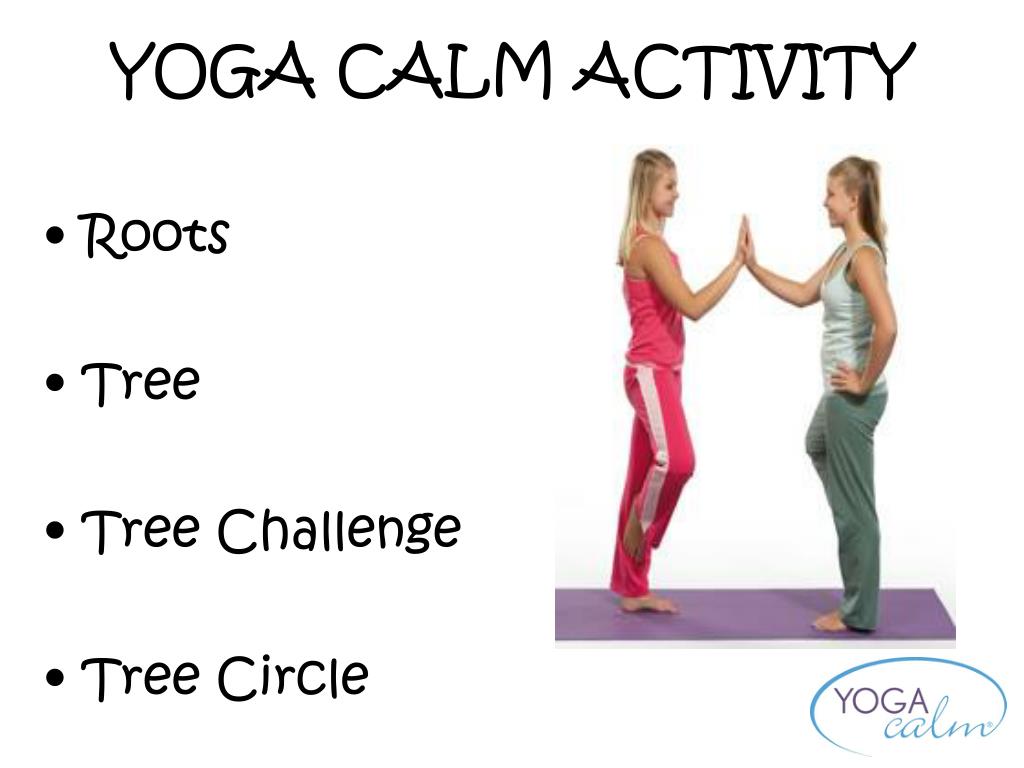 YOGA CALM ACTIVITY

• Roots

• Tree

• Tree Challenge

• Tree Circle

YOGA calm®